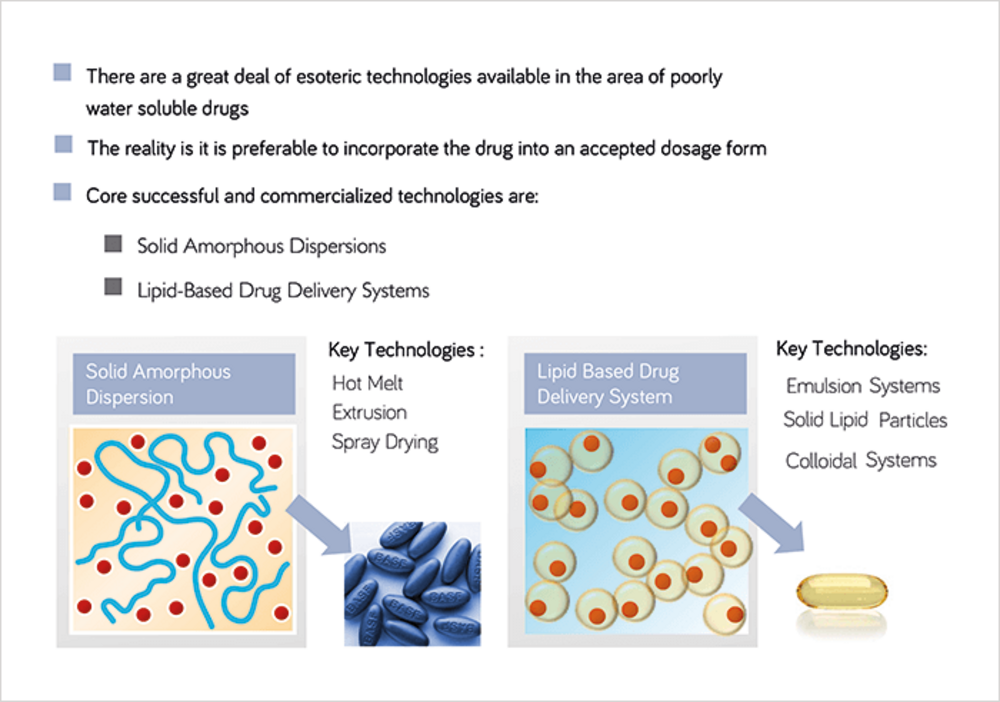 There are a great deal of esoteric technologies available in the area of poorly water soluble drugs

The reality is it is preferable to incorporate the drug into an accepted dosage form

Core successful and commercialized technologies are:

Solid Amorphous Dispersions

Lipid-Based Drug Delivery Systems

Solid Amorphous Dispersion

Key Technologies :
Hot Melt
Extrusion
Spray Drying

BASF

Lipid Based Drug Delivery System

Key Technologies:
Emulsion Systems
Solid Lipid Particles
Colloidal Systems